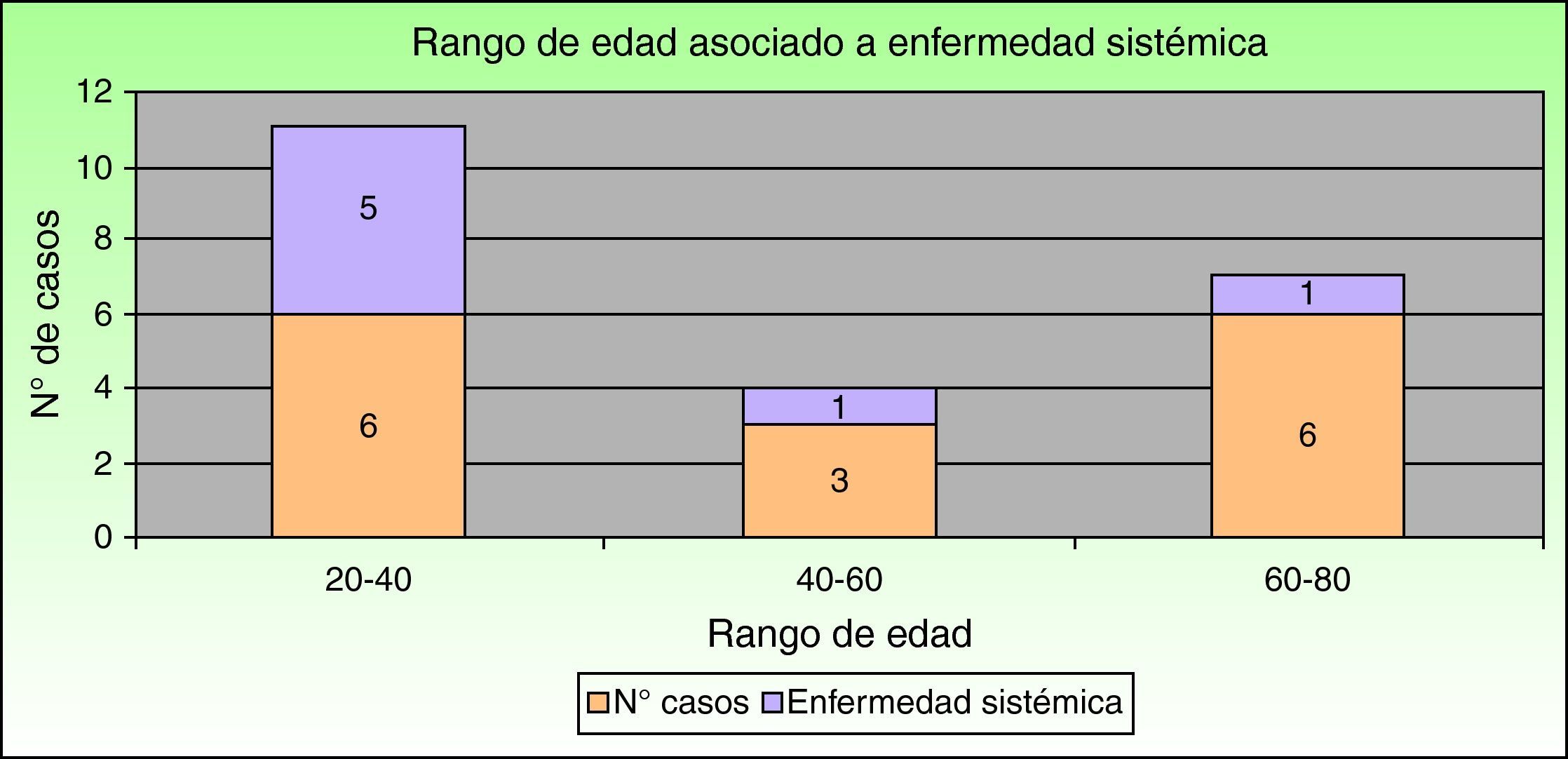 Rango de edad asociado a enfermedad sistémica

N° de casos

12
10
8
6
4
2
0

5
6
1
3
1
6

20-40
40-60
60-80

Rango de edad

N° casos
Enfermedad sistémica